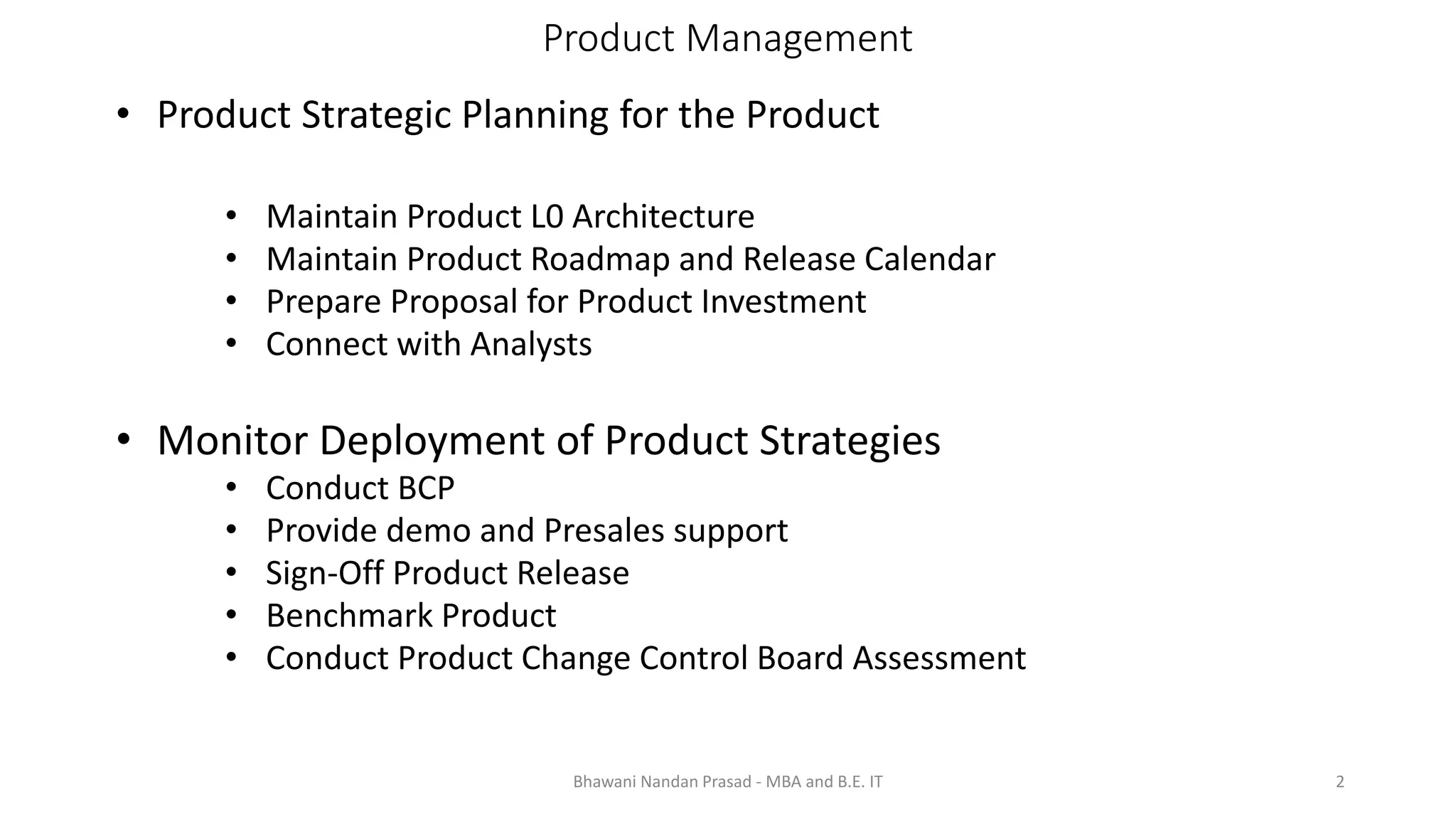 Product Management

• Product Strategic Planning for the Product

• Maintain Product L0 Architecture
• Maintain Product Roadmap and Release Calendar
• Prepare Proposal for Product Investment
• Connect with Analysts

• Monitor Deployment of Product Strategies
• Conduct BCP
• Provide demo and Presales support
• Sign-Off Product Release
• Benchmark Product
• Conduct Product Change Control Board Assessment

Bhawani Nandan Prasad - MBA and B.E. IT

2